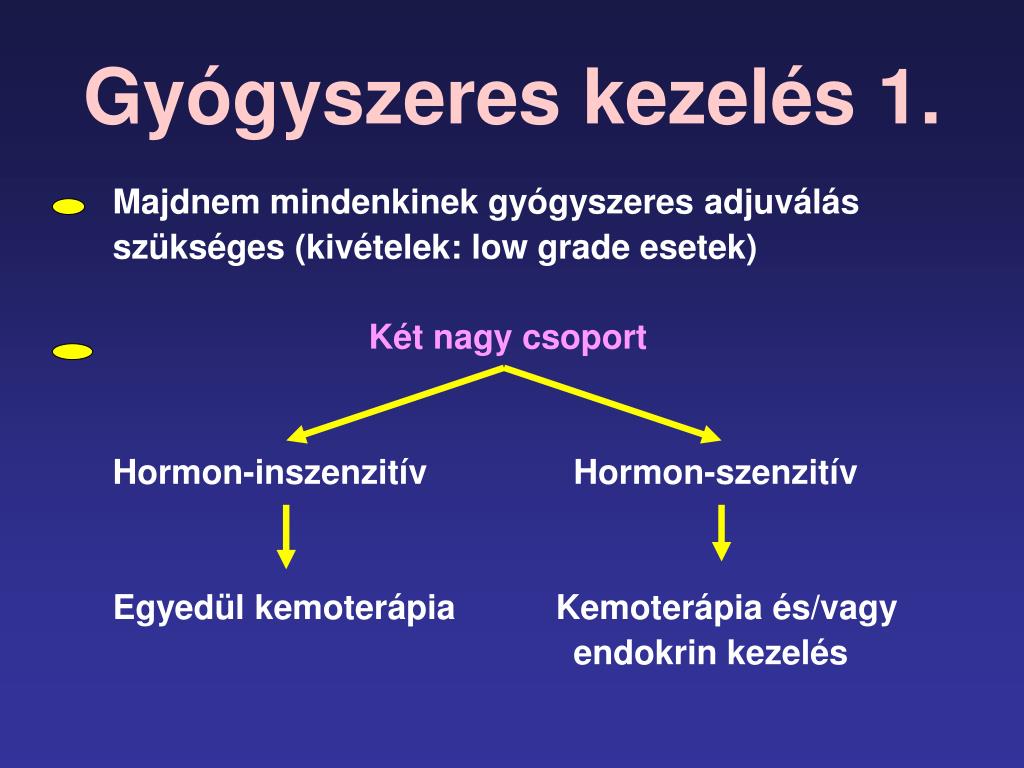 Gyógyszeres kezelés 1.

Majdnem mindenkinek gyógyszeres adjuválás szükséges (kivételek: low grade esetek)

Két nagy csoport

Hormon-inszenzitív

Egyedül kemoterápia

Hormon-szenzitív

Kemoterápia és/vagy endokrin kezelés